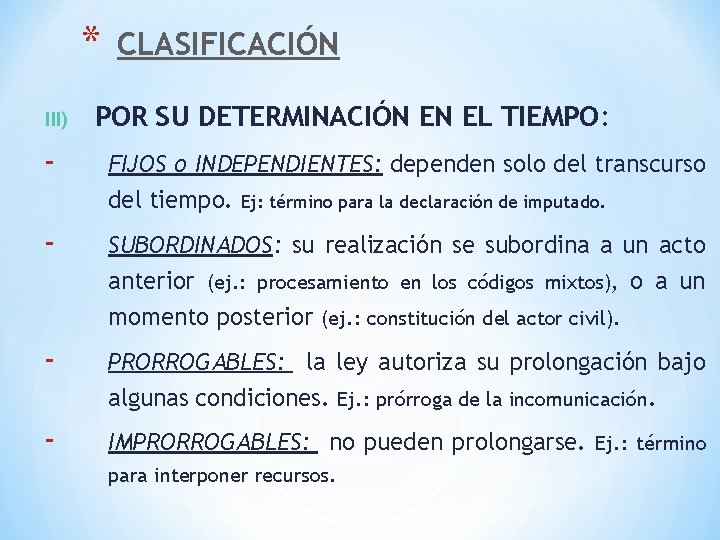 * CLASIFICACIÓN

III) POR SU DETERMINACIÓN EN EL TIEMPO:

- FIJOS o INDEPENDIENTES: dependen solo del transcurso del tiempo. Ej: término para la declaración de imputado.

- SUBORDINADOS: su realización se subordina a un acto anterior (ej.: procesamiento en los códigos mixtos), o a un momento posterior (ej.: constitución del actor civil).

- PRORROGABLES: la ley autoriza su prolongación bajo algunas condiciones. Ej.: prórroga de la incomunicación.

- IMPRORROGABLES: no pueden prolongarse. Ej.: término para interponer recursos.